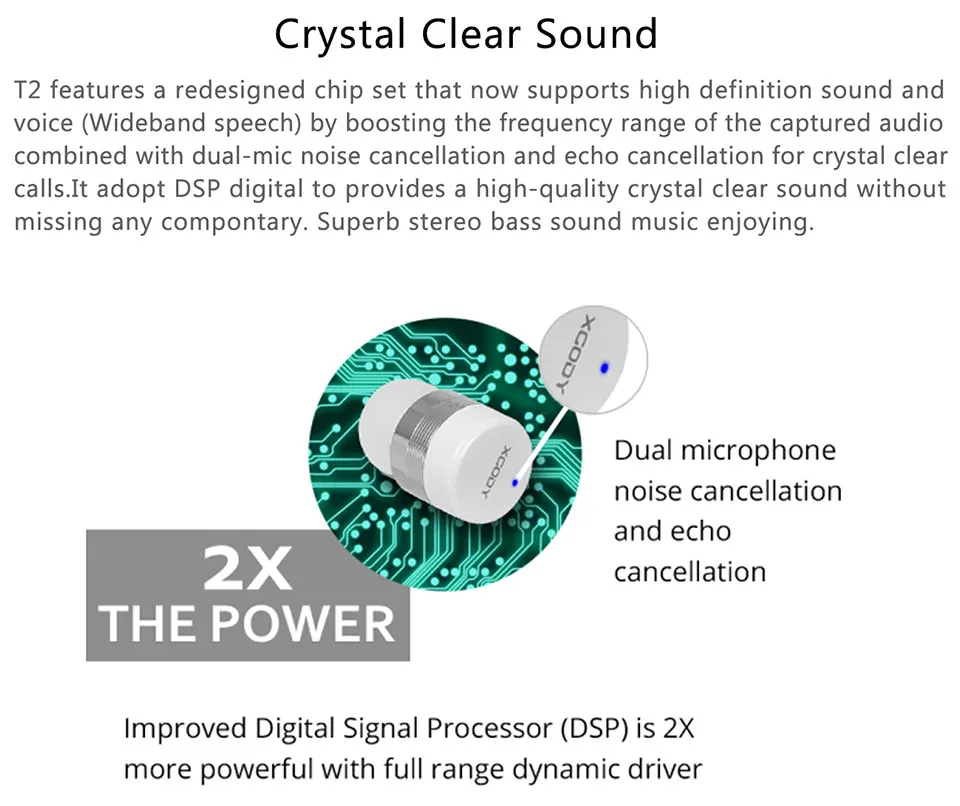 Crystal Clear Sound

T2 features a redesigned chip set that now supports high definition sound and voice (Wideband speech) by boosting the frequency range of the captured audio combined with dual-mic noise cancellation and echo cancellation for crystal clear calls.It adopt DSP digital to provides a high-quality crystal clear sound without missing any compontary. Superb stereo bass sound music enjoying.

XCODY

XCODY

Dual microphone noise cancellation and echo cancellation

2X THE POWER

Improved Digital Signal Processor (DSP) is 2X more powerful with full range dynamic driver